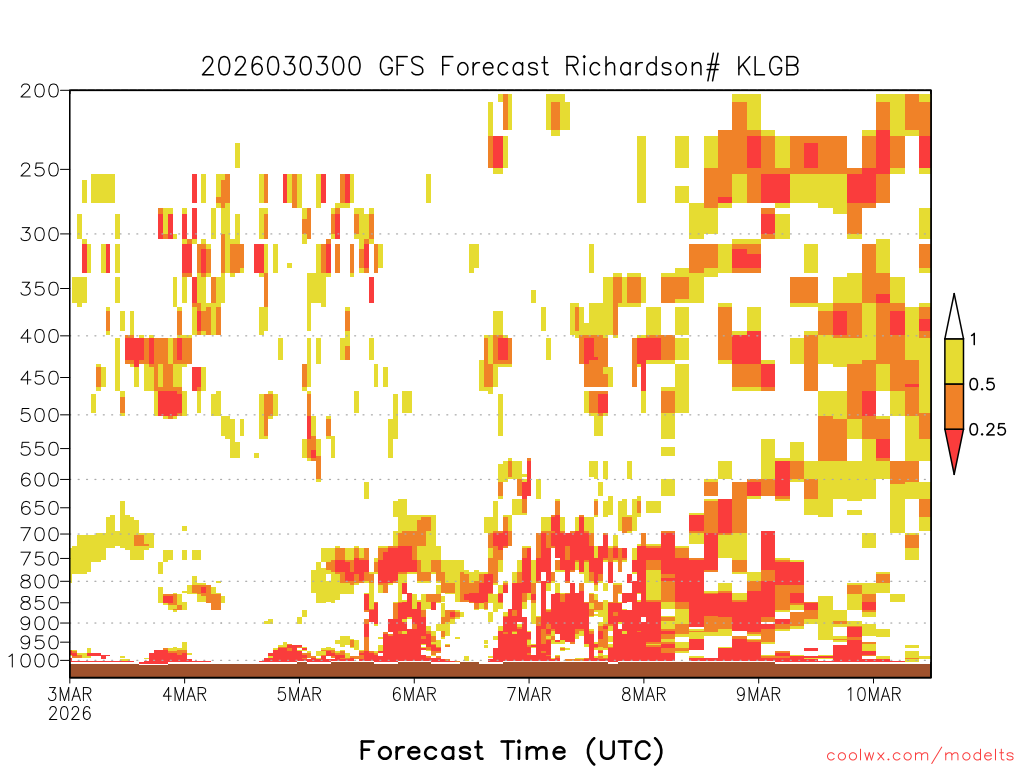 2026030300 GFS Forecast Richardson# KLGB

200
250
300
350
400
450
500
550
600
650
700
750
800
850
900
950
1000

1
0.5
0.25

3MAR 2026
4MAR
5MAR
6MAR
7MAR
8MAR
9MAR
10MAR

Forecast Time (UTC)

coolwx.com/modelts